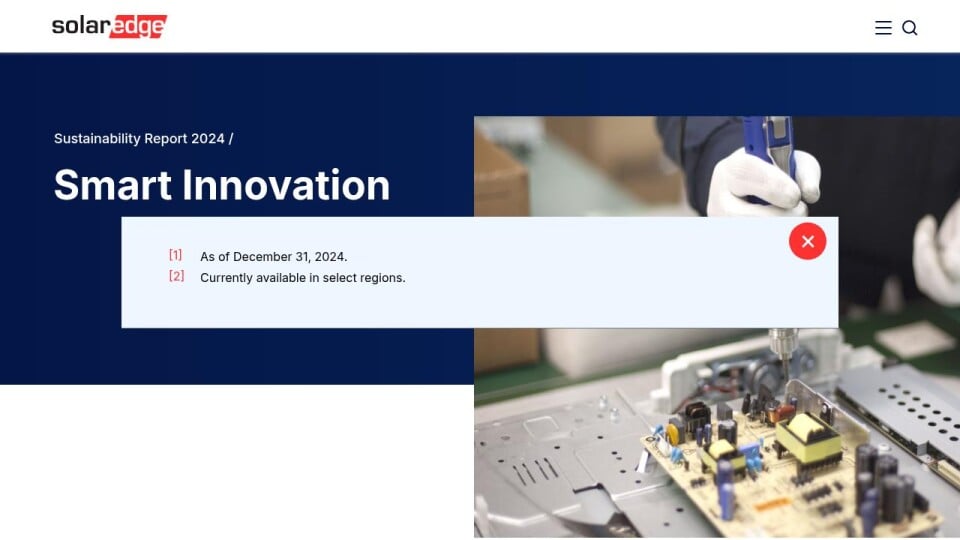 solaredge

Sustainability Report 2024 /

Smart Innovation

[1] As of December 31, 2024.
[2] Currently available in select regions.